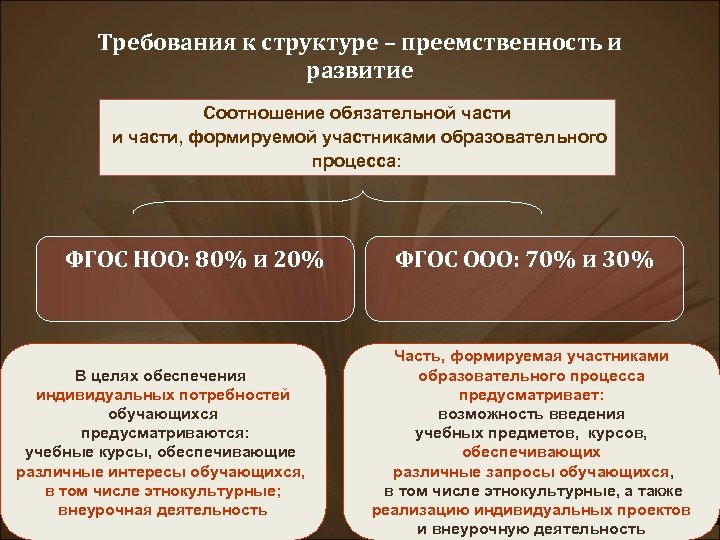 Требования к структуре – преемственность и развитие

Соотношение обязательной части и части, формируемой участниками образовательного процесса:

ФГОС НОО: 80% и 20%

ФГОС ООО: 70% и 30%

В целях обеспечения индивидуальных потребностей обучающихся предусматриваются: учебные курсы, обеспечивающие различные интересы обучающихся, в том числе этнокультурные; внеурочная деятельность

Часть, формируемая участниками образовательного процесса предусматривает: возможность введения учебных предметов, курсов, обеспечивающих различные запросы обучающихся, в том числе этнокультурные, а также реализацию индивидуальных проектов и внеурочную деятельность